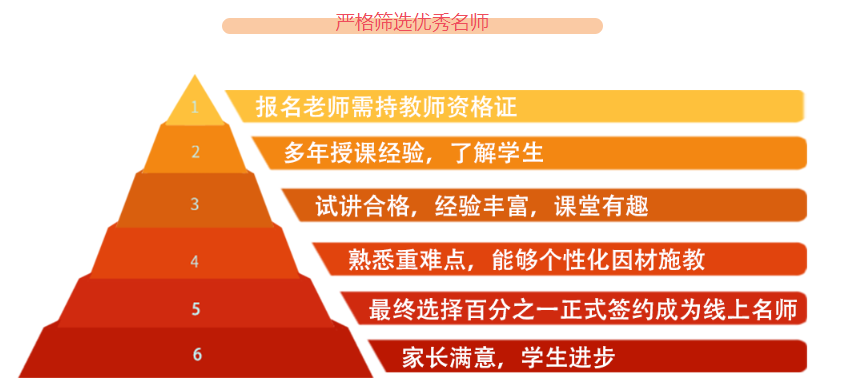 严格筛选优秀名师

1 报名老师需持教师资格证

2 多年授课经验，了解学生

3 试讲合格，经验丰富，课堂有趣

4 熟悉重难点，能够个性化因材施教

5 最终选择百分之一正式签约成为线上名师

6 家长满意，学生进步